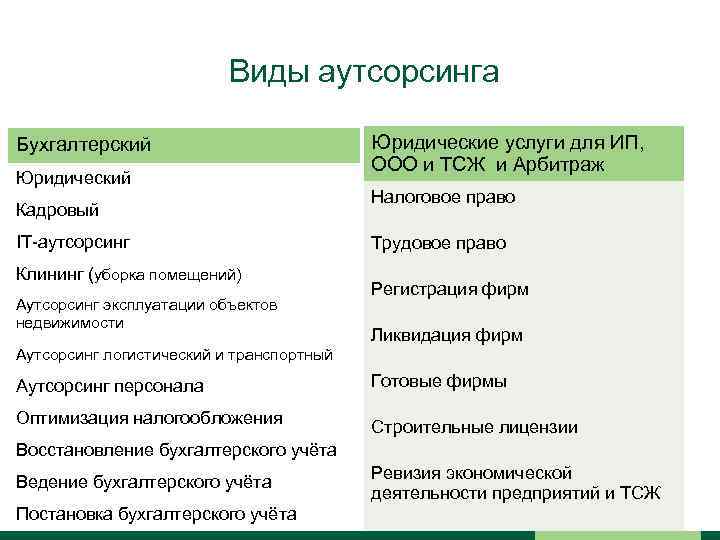 Виды аутсорсинга

Бухгалтерский
Юридический
Кадровый
IT-аутсорсинг
Клининг (уборка помещений)
Аутсорсинг эксплуатации объектов недвижимости
Аутсорсинг логистический и транспортный
Аутсорсинг персонала
Оптимизация налогообложения
Восстановление бухгалтерского учёта
Ведение бухгалтерского учёта
Постановка бухгалтерского учёта

Юридические услуги для ИП, ООО и ТСЖ и Арбитраж
Налоговое право
Трудовое право
Регистрация фирм
Ликвидация фирм
Готовые фирмы
Строительные лицензии
Ревизия экономической деятельности предприятий и ТСЖ